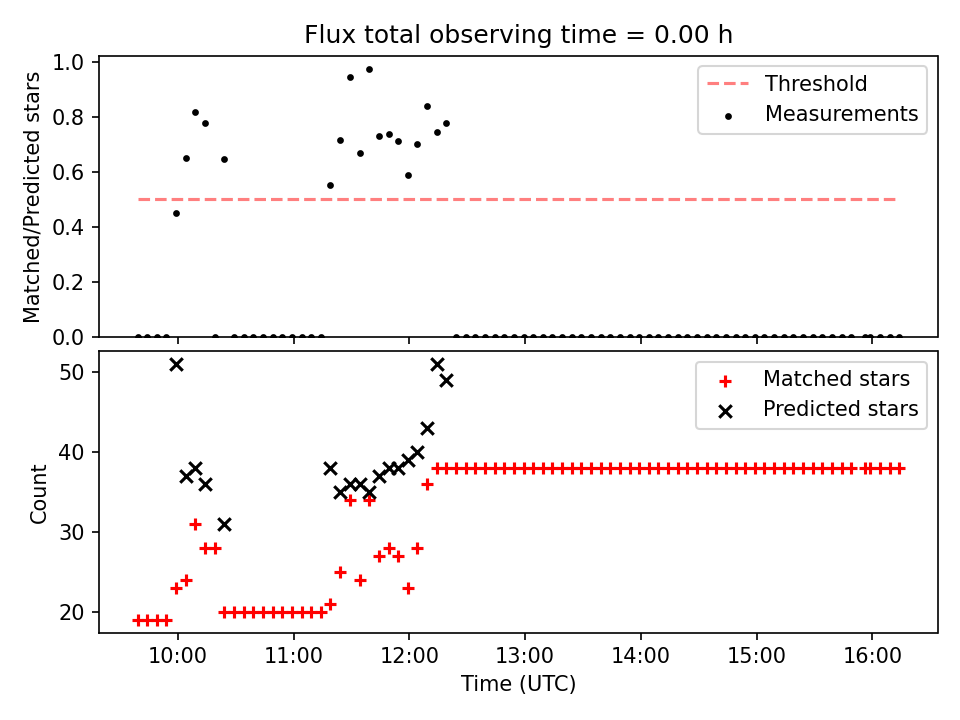 Flux total observing time = 0.00 h

Matched/Predicted stars

1.0
0.8
0.6
0.4
0.2
0.0

Threshold
Measurements

Count

50
40
30
20

Matched stars
Predicted stars

10:00
11:00
12:00
13:00
14:00
15:00
16:00

Time (UTC)